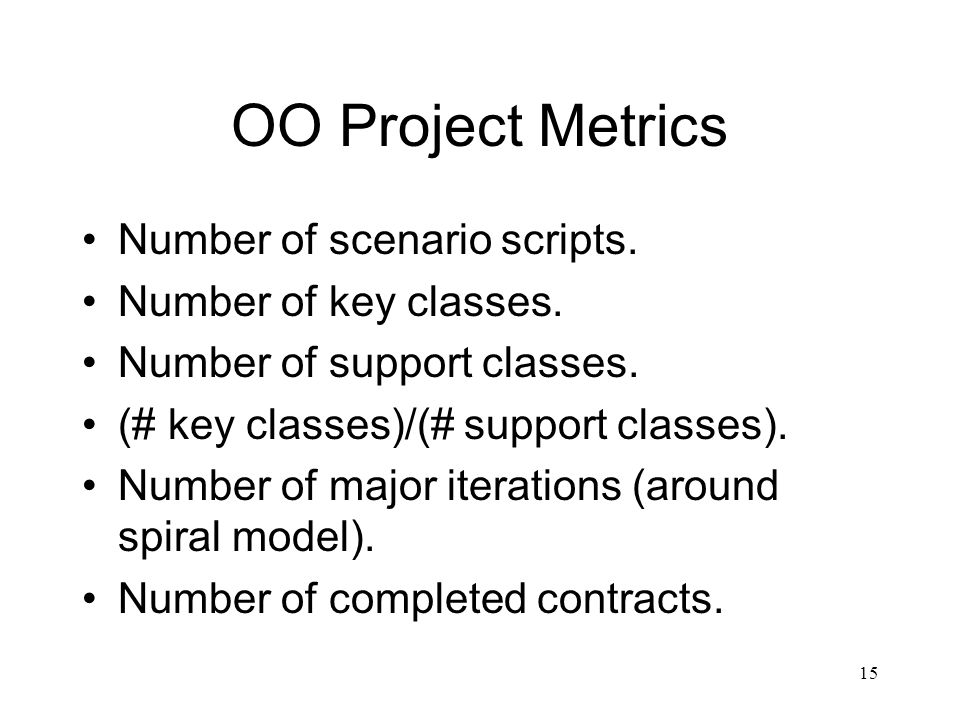 OO Project Metrics

• Number of scenario scripts.
• Number of key classes.
• Number of support classes.
• (# key classes)/(# support classes).
• Number of major iterations (around spiral model).
• Number of completed contracts.

15